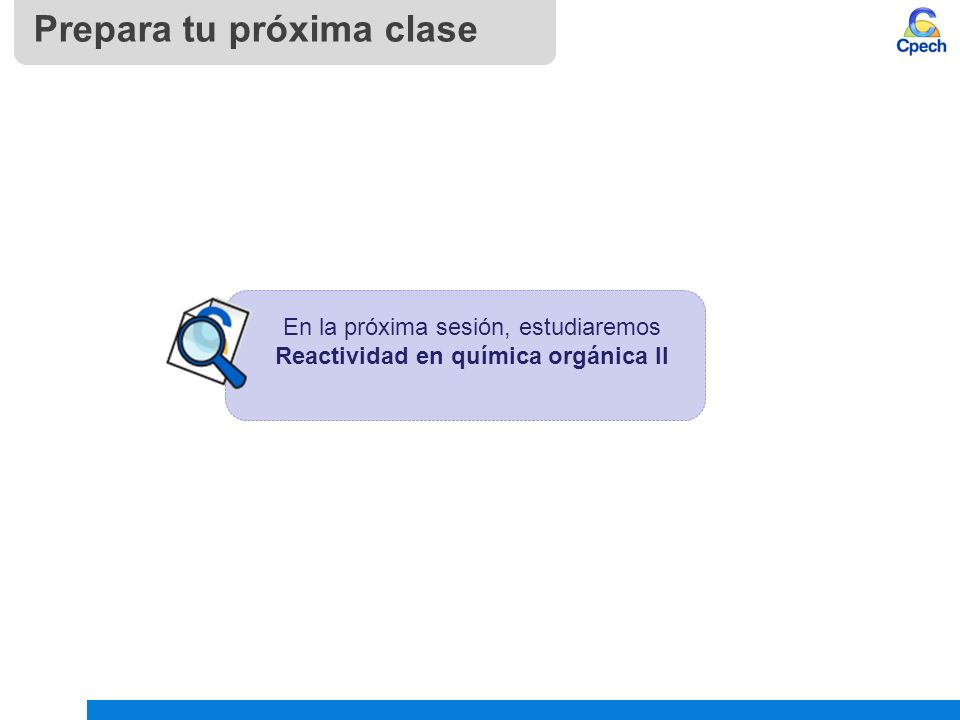 Prepara tu próxima clase

Cpech

En la próxima sesión, estudiaremos
Reactividad en química orgánica II